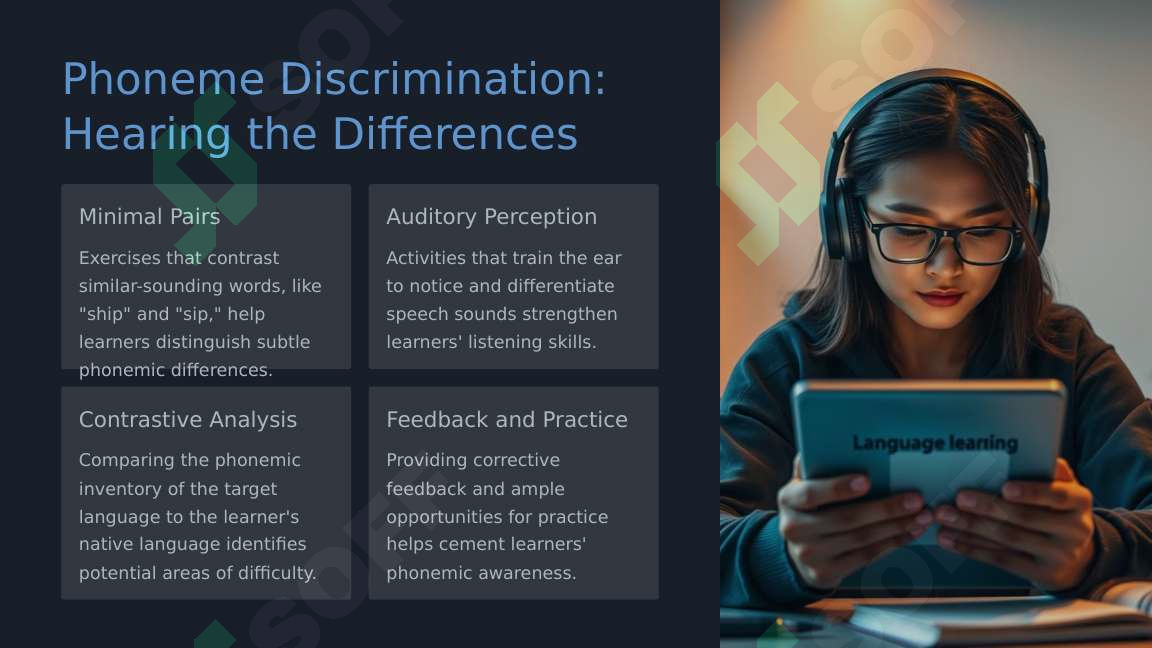 Phoneme Discrimination: Hearing the Differences

Minimal Pairs

Exercises that contrast similar-sounding words, like "ship" and "sip," help learners distinguish subtle phonemic differences.

Auditory Perception

Activities that train the ear to notice and differentiate speech sounds strengthen learners' listening skills.

Contrastive Analysis

Comparing the phonemic inventory of the target language to the learner's native language identifies potential areas of difficulty.

Feedback and Practice

Providing corrective feedback and ample opportunities for practice helps cement learners' phonemic awareness.

Language learning